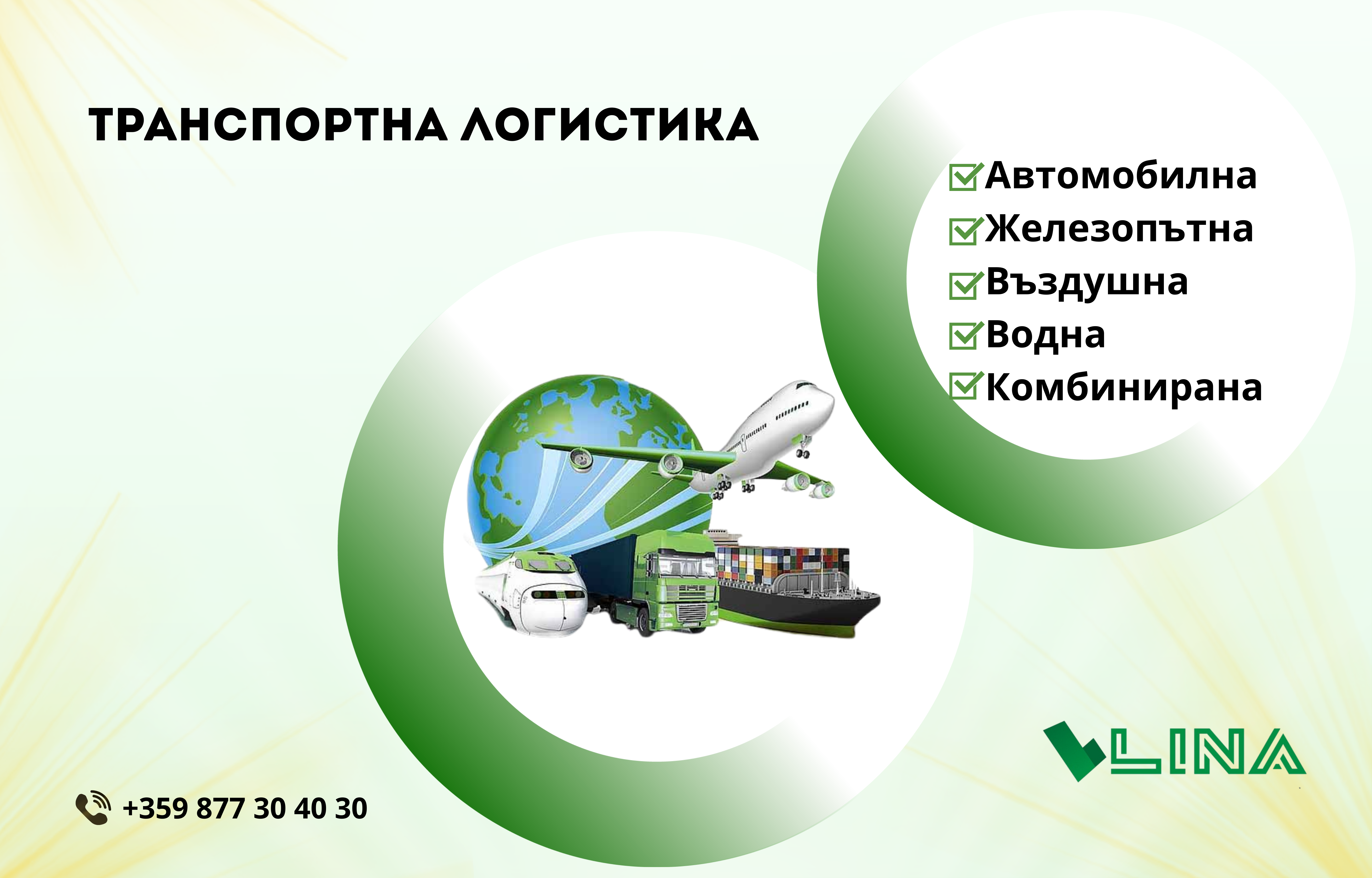 ТРАНСПОРТНА ЛОГИСТИКА

Автомобилна
Железопътна
Въздушна
Водна
Комбинирана

LINA

+359 877 30 40 30